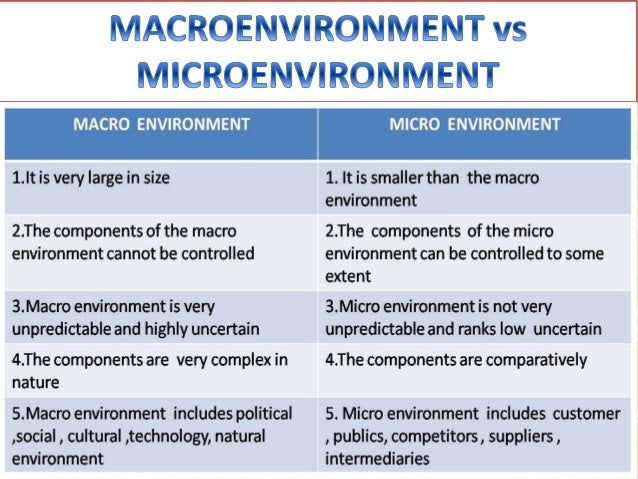 MACROENVIRONMENT vs MICROENVIRONMENT

| MACRO ENVIRONMENT | MICRO ENVIRONMENT |
|---|---|
| 1.It is very large in size | 1. It is smaller than the macro environment |
| 2.The components of the macro environment cannot be controlled | 2.The components of the micro environment can be controlled to some extent |
| 3.Macro environment is very unpredictable and highly uncertain | 3.Micro environment is not very unpredictable and ranks low uncertain |
| 4.The components are very complex in nature | 4.The components are comparatively |
| 5.Macro environment includes political ,social , cultural ,technology, natural environment | 5. Micro environment includes customer , publics, competitors , suppliers , intermediaries |